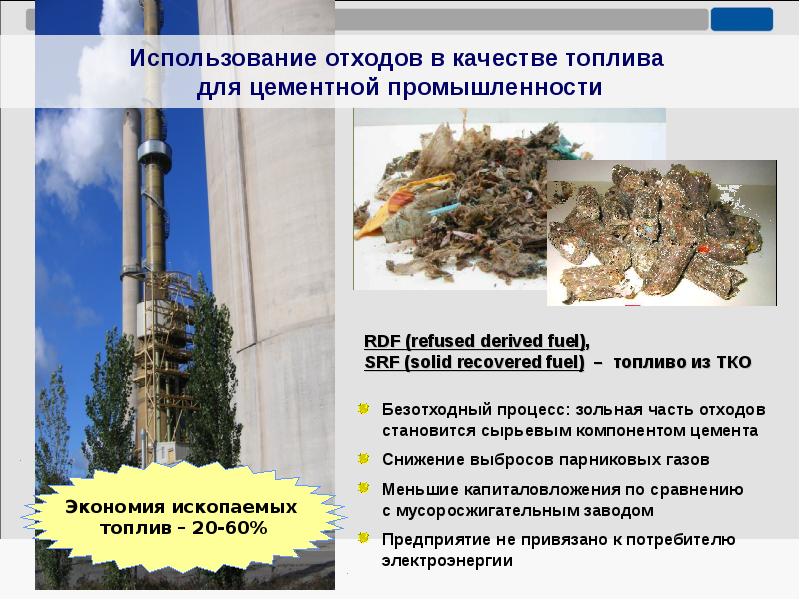 Использование отходов в качестве топлива для цементной промышленности

RDF (refused derived fuel),
SRF (solid recovered fuel) – топливо из ТКО

Безотходный процесс: зольная часть отходов становится сырьевым компонентом цемента

Снижение выбросов парниковых газов

Меньшие капиталовложения по сравнению с мусоросжигательным заводом

Предприятие не привязано к потребителю электроэнергии

Экономия ископаемых топлив – 20-60%